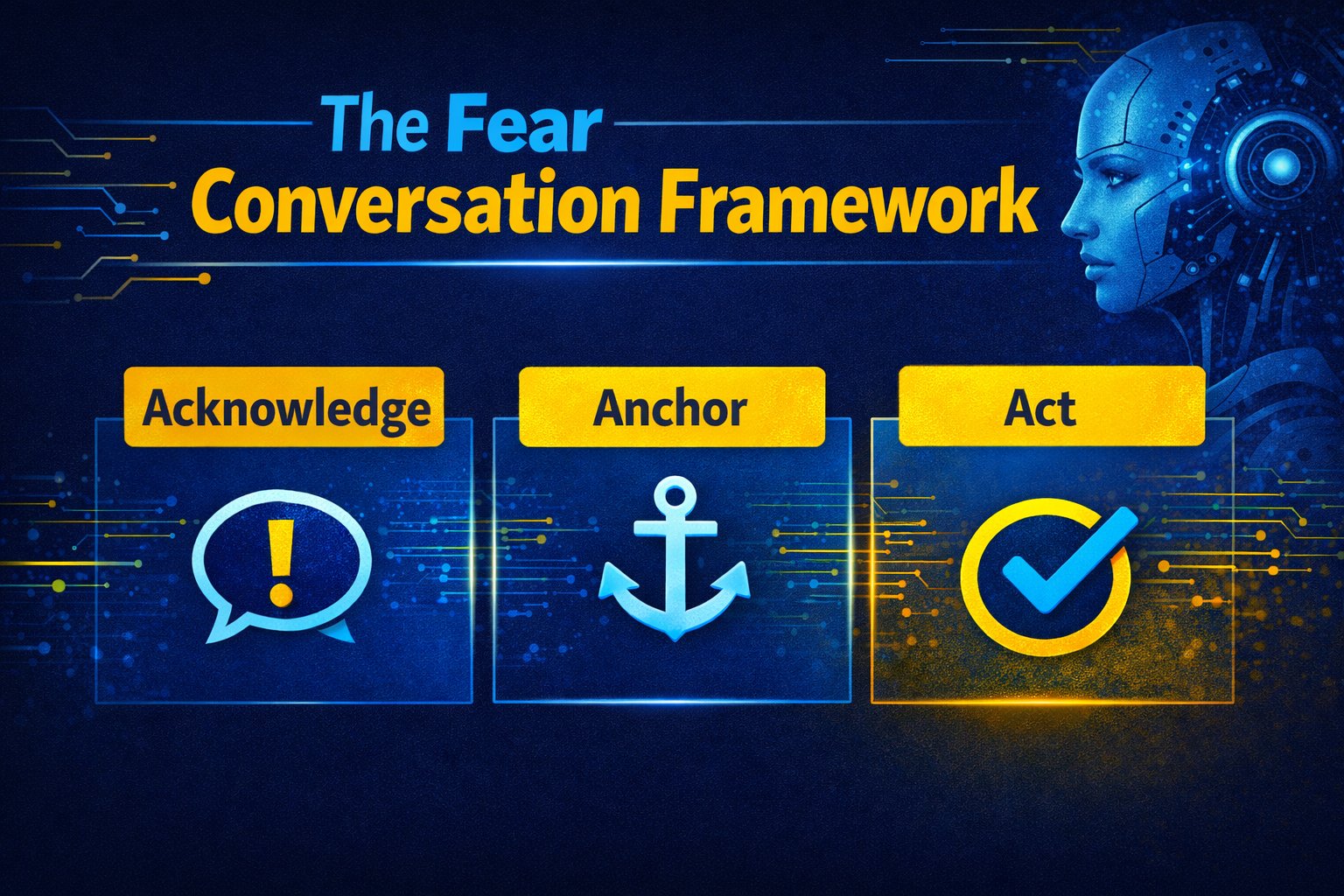 The Fear
Conversation Framework

Acknowledge

Anchor

Act